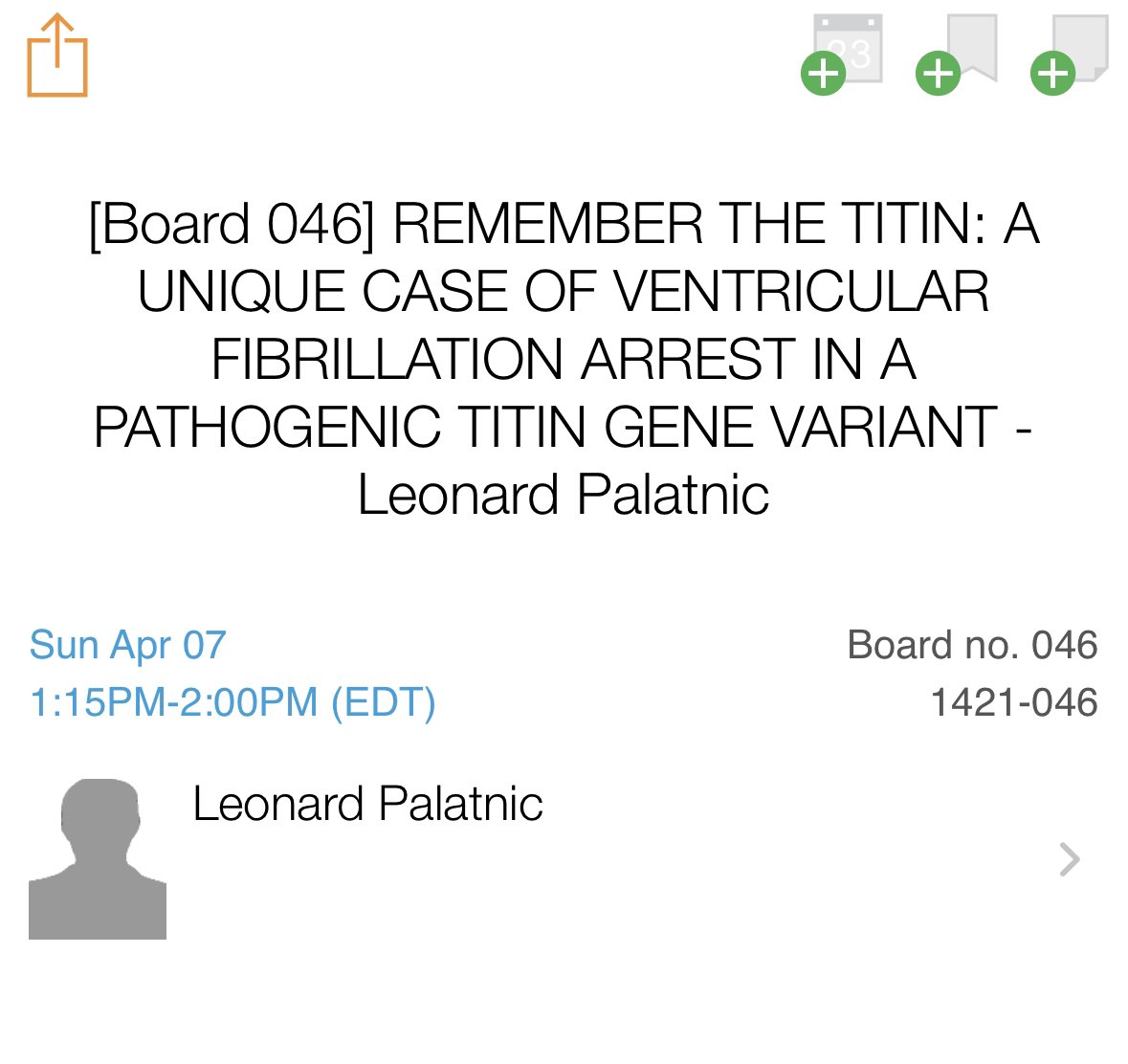 23

[Board 046] REMEMBER THE TITIN: A UNIQUE CASE OF VENTRICULAR FIBRILLATION ARREST IN A PATHOGENIC TITIN GENE VARIANT - Leonard Palatnic

Sun Apr 07
1:15PM-2:00PM (EDT)

Board no. 046
1421-046

Leonard Palatnic